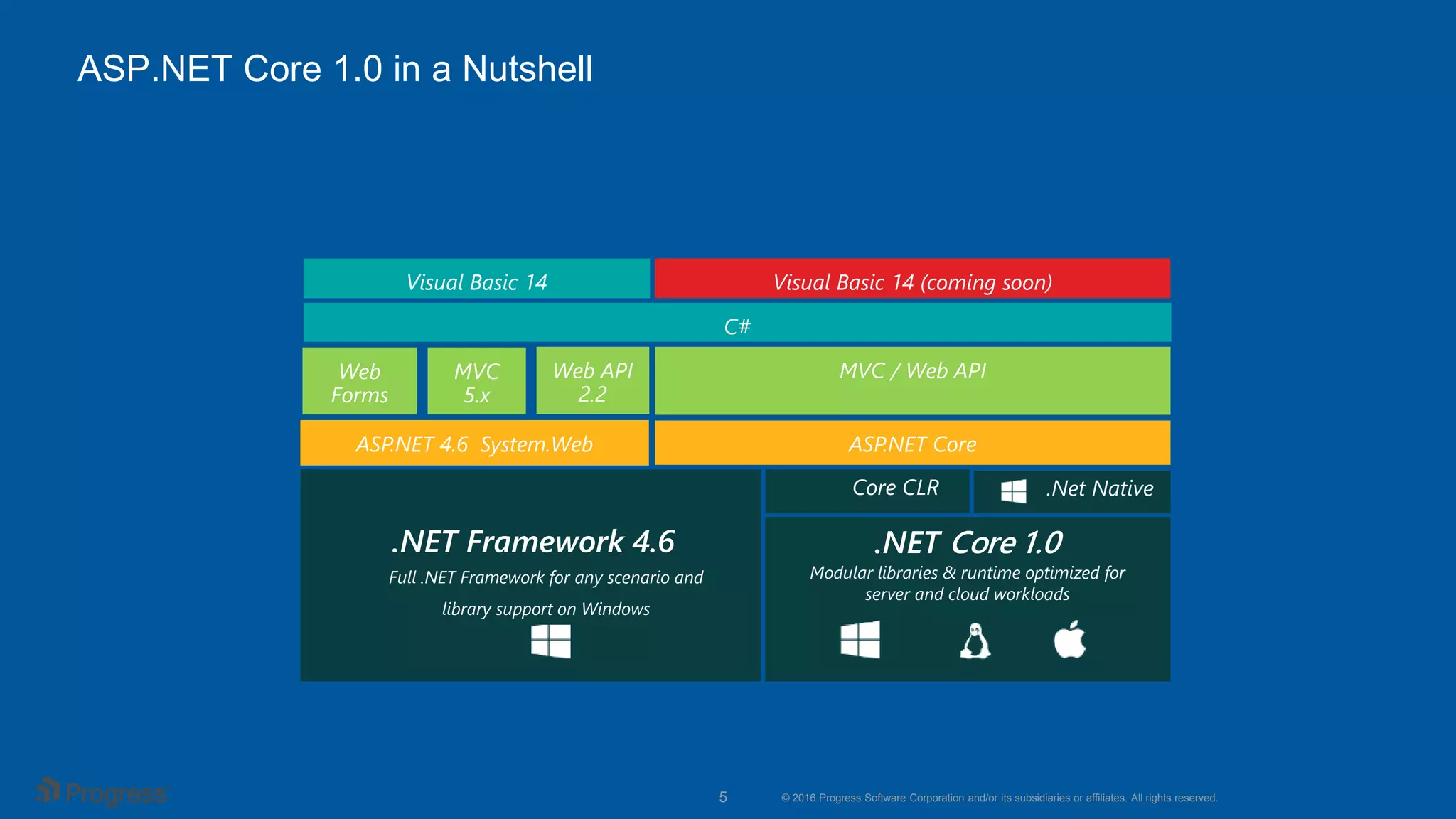 ASP.NET Core 1.0 in a Nutshell

Visual Basic 14

Visual Basic 14 (coming soon)

C#

Web Forms

MVC 5.x

Web API 2.2

MVC / Web API

ASP.NET 4.6 System.Web

ASP.NET Core

Core CLR

.Net Native

.NET Framework 4.6

Full .NET Framework for any scenario and library support on Windows

.NET Core 1.0

Modular libraries & runtime optimized for server and cloud workloads

Progress

5

© 2016 Progress Software Corporation and/or its subsidiaries or affiliates. All rights reserved.